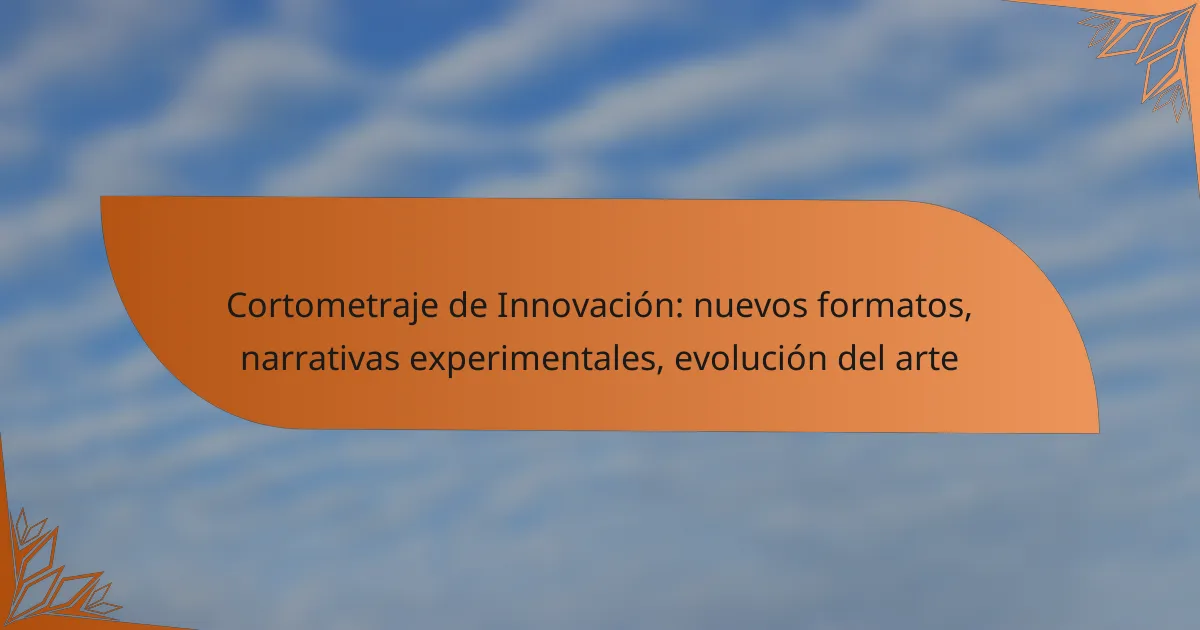 Cortometraje de Innovación: nuevos formatos, narrativas experimentales, evolución del arte